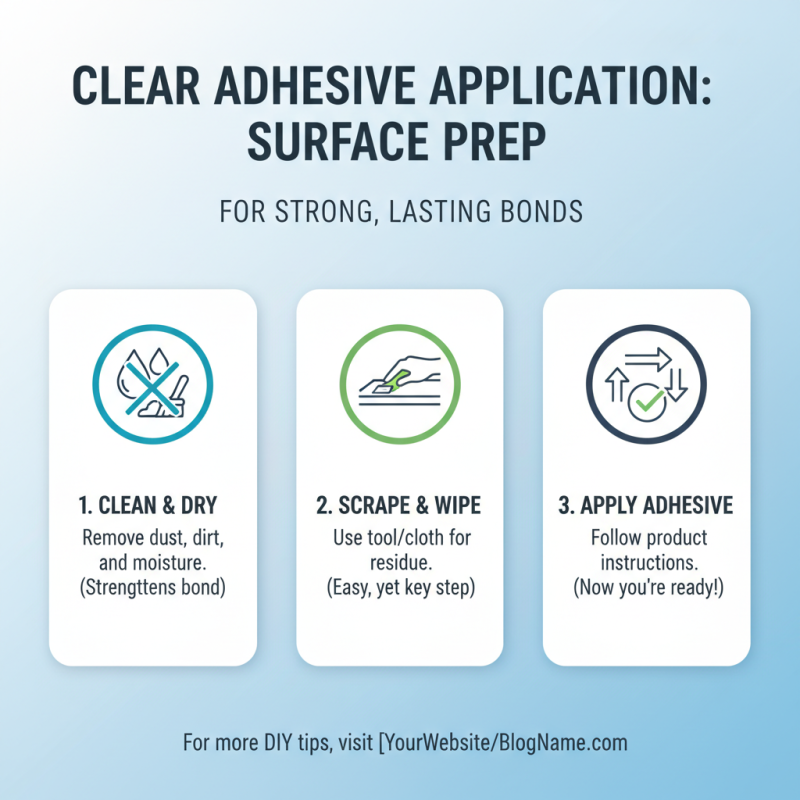 CLEAR ADHESIVE APPLICATION: SURFACE PREP

FOR STRONG, LASTING BONDS

1. CLEAN & DRY
Remove dust, dirt, and moisture. (Strengttens bond)

2. SCRAPE & WIPE
Use tool/cloth for residue. (Easy, yet key step)

3. APPLY ADHESIVE
Follow product instructions. (Now you're ready!)

For more DIY tips, visit [YourWebsite/BlogName.com